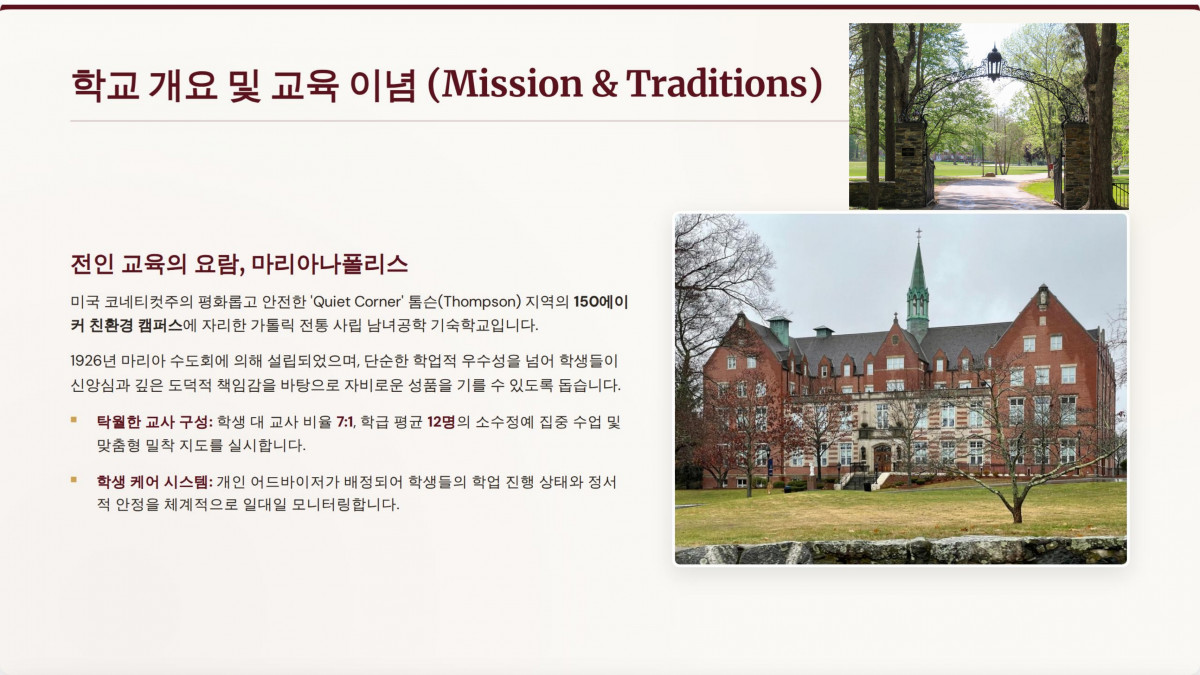 학교 개요 및 교육 이념 (Mission & Traditions)

전인 교육의 요람, 마리아나폴리스

미국 코네티컷주의 평화롭고 안전한 'Quiet Corner' 톰슨(Thompson) 지역의 150에이커 친환경 캠퍼스에 자리한 가톨릭 전통 사립 남녀공학 기숙학교입니다.

1926년 마리아 수도회에 의해 설립되었으며, 단순한 학업적 우수성을 넘어 학생들이 신앙심과 깊은 도덕적 책임감을 바탕으로 자비로운 성품을 기를 수 있도록 돕습니다.

탁월한 교사 구성: 학생 대 교사 비율 7:1, 학급 평균 12명의 소수정예 집중 수업 및 맞춤형 밀착 지도를 실시합니다.

학생 케어 시스템: 개인 어드바이저가 배정되어 학생들의 학업 진행 상태와 정서적 안정을 체계적으로 일대일 모니터링합니다.